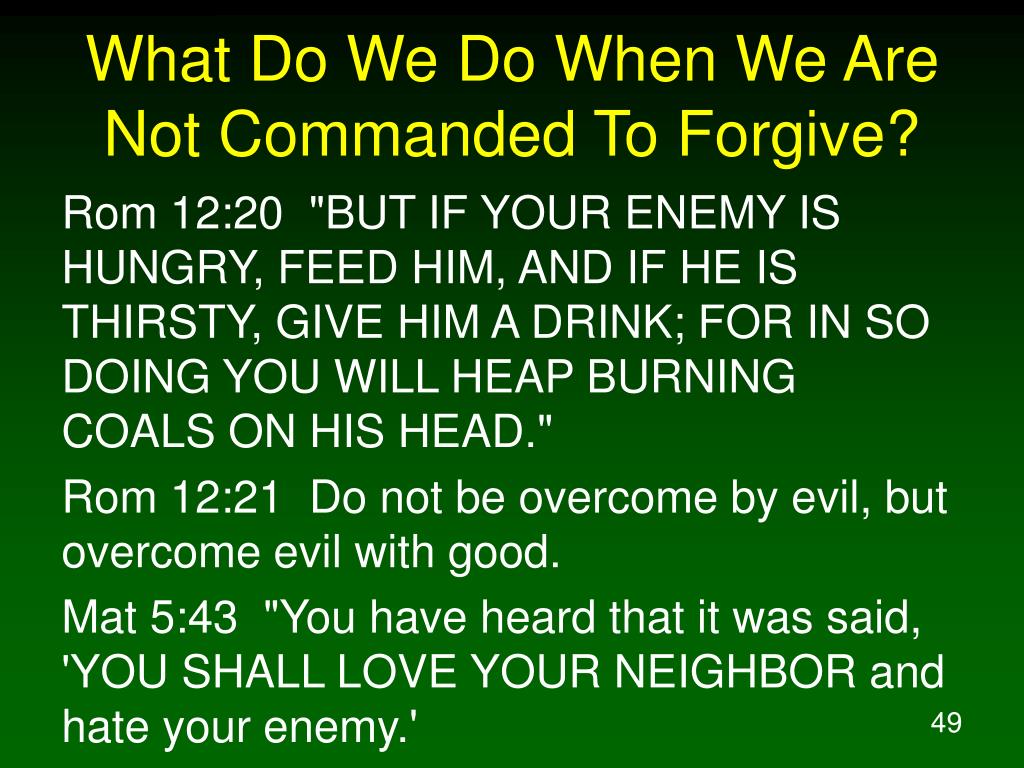 What Do We Do When We Are Not Commanded To Forgive?

Rom 12:20 "BUT IF YOUR ENEMY IS HUNGRY, FEED HIM, AND IF HE IS THIRSTY, GIVE HIM A DRINK; FOR IN SO DOING YOU WILL HEAP BURNING COALS ON HIS HEAD."

Rom 12:21 Do not be overcome by evil, but overcome evil with good.

Mat 5:43 "You have heard that it was said, 'YOU SHALL LOVE YOUR NEIGHBOR and hate your enemy.'

49